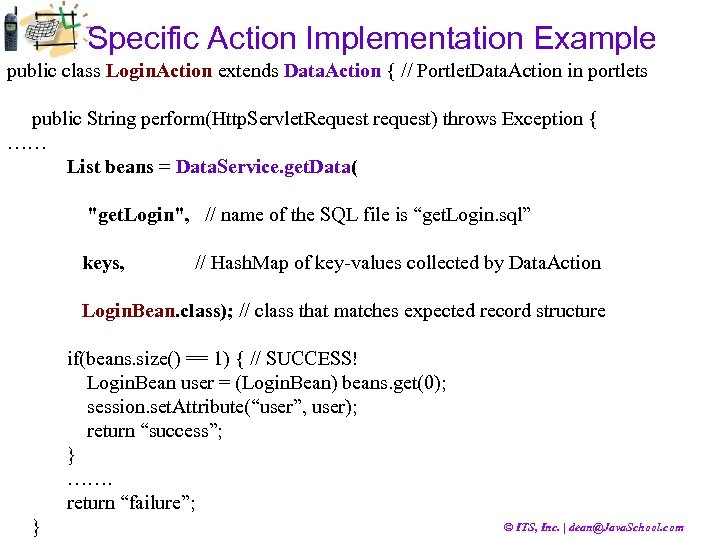 Specific Action Implementation Example

public class LoginAction extends DataAction { // PortletDataAction in portlets

public String perform(HttpServletRequest request) throws Exception {
……
List beans = DataService.getData(

"getLogin", // name of the SQL file is “getLogin.sql”

keys, // HashMap of key-values collected by DataAction

LoginBean.class); // class that matches expected record structure

if(beans.size() == 1) { // SUCCESS!
LoginBean user = (LoginBean) beans.get(0);
session.setAttribute(“user”, user);
return “success”;
}
…….
return “failure”;
}

© ITS, Inc. | dean@JavaSchool.com